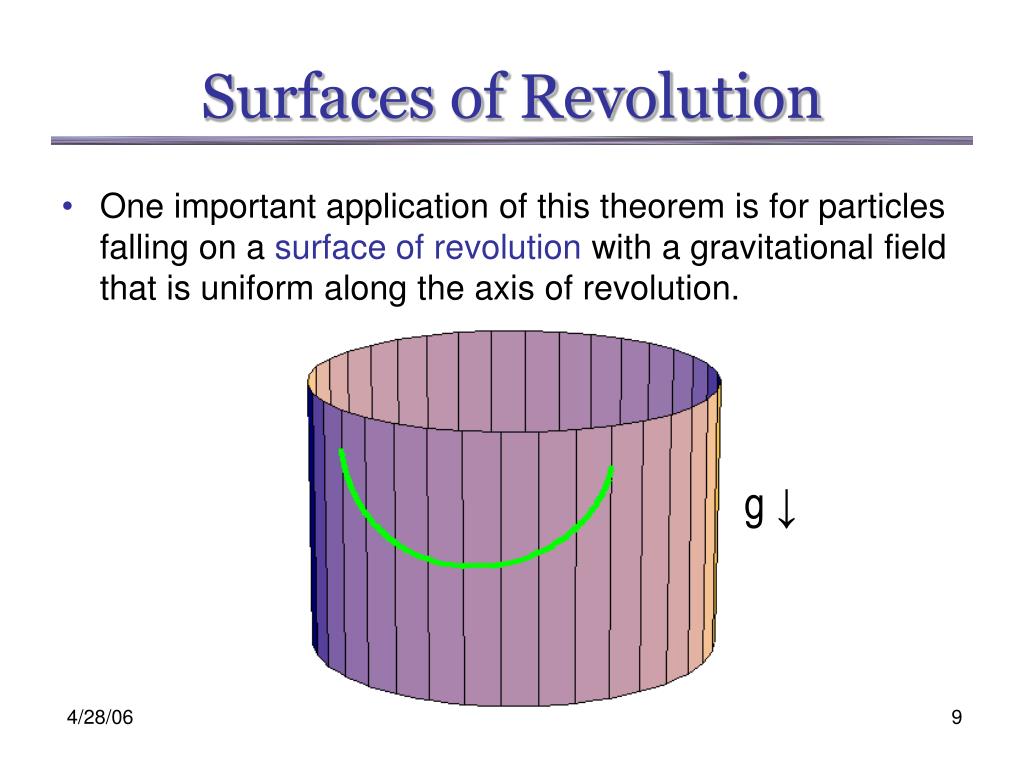 Surfaces of Revolution

• One important application of this theorem is for particles falling on a surface of revolution with a gravitational field that is uniform along the axis of revolution.

g ↓

4/28/06

9